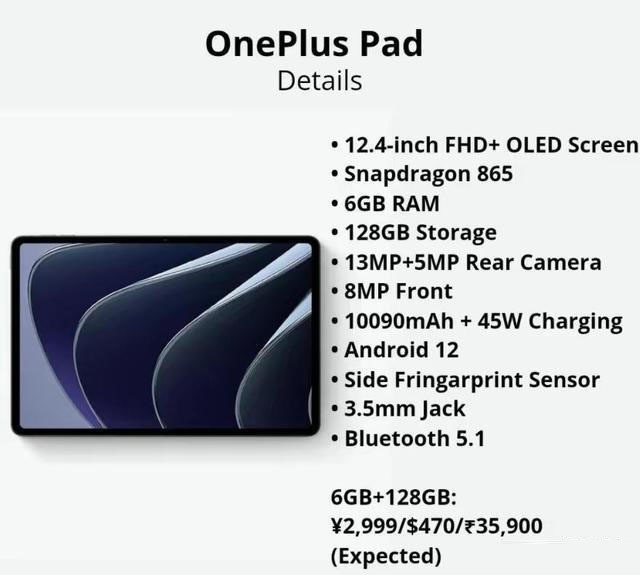 OnePlus Pad
Details

• 12.4-inch FHD+ OLED Screen
• Snapdragon 865
• 6GB RAM
• 128GB Storage
• 13MP+5MP Rear Camera
• 8MP Front
• 10090mAh + 45W Charging
• Android 12
• Side Fringarprint Sensor
• 3.5mm Jack
• Bluetooth 5.1

6GB+128GB:
¥2,999/\$470/₹35,900
(Expected)